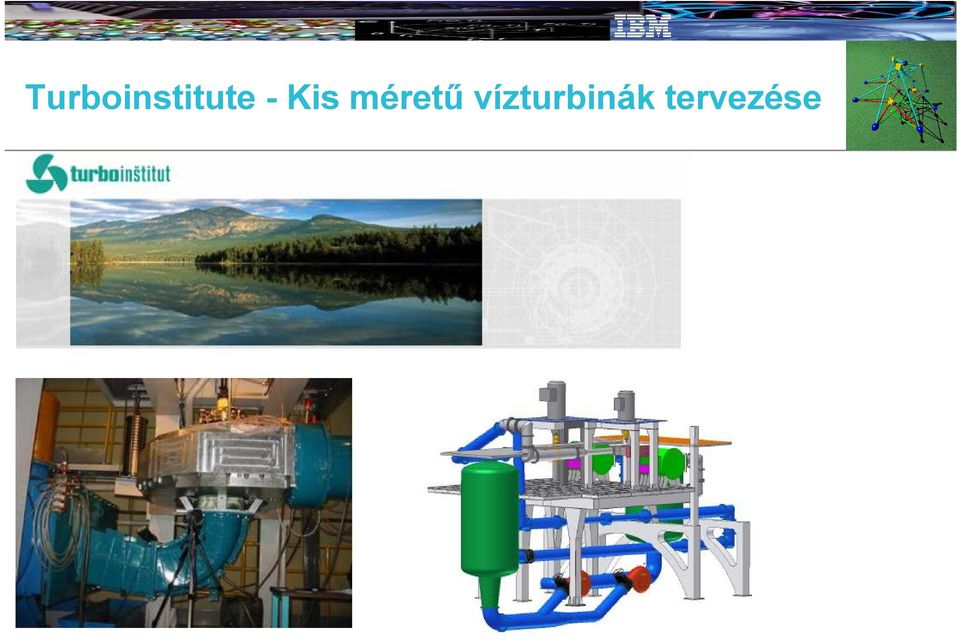 IBM

Turboinstitute - Kis méretű vízturbinák tervezése

turboinštitut